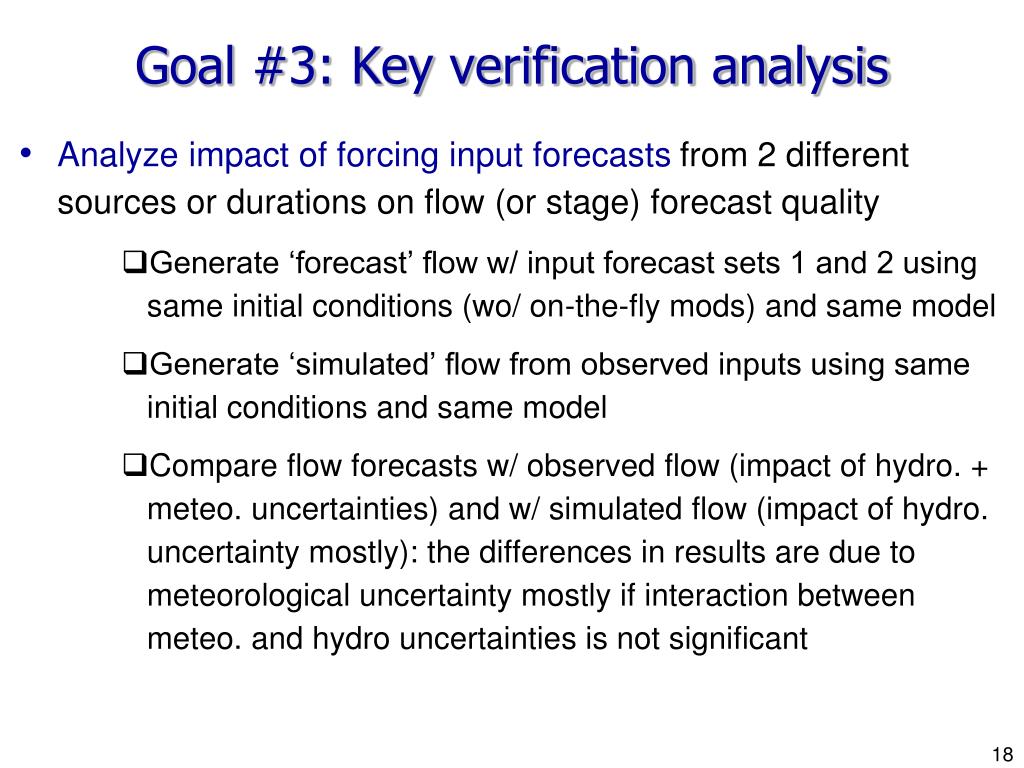 Goal #3: Key verification analysis

• Analyze impact of forcing input forecasts from 2 different sources or durations on flow (or stage) forecast quality

❑Generate ‘forecast’ flow w/ input forecast sets 1 and 2 using same initial conditions (wo/ on-the-fly mods) and same model

❑Generate ‘simulated’ flow from observed inputs using same initial conditions and same model

❑Compare flow forecasts w/ observed flow (impact of hydro. + meteo. uncertainties) and w/ simulated flow (impact of hydro. uncertainty mostly): the differences in results are due to meteorological uncertainty mostly if interaction between meteo. and hydro uncertainties is not significant

18